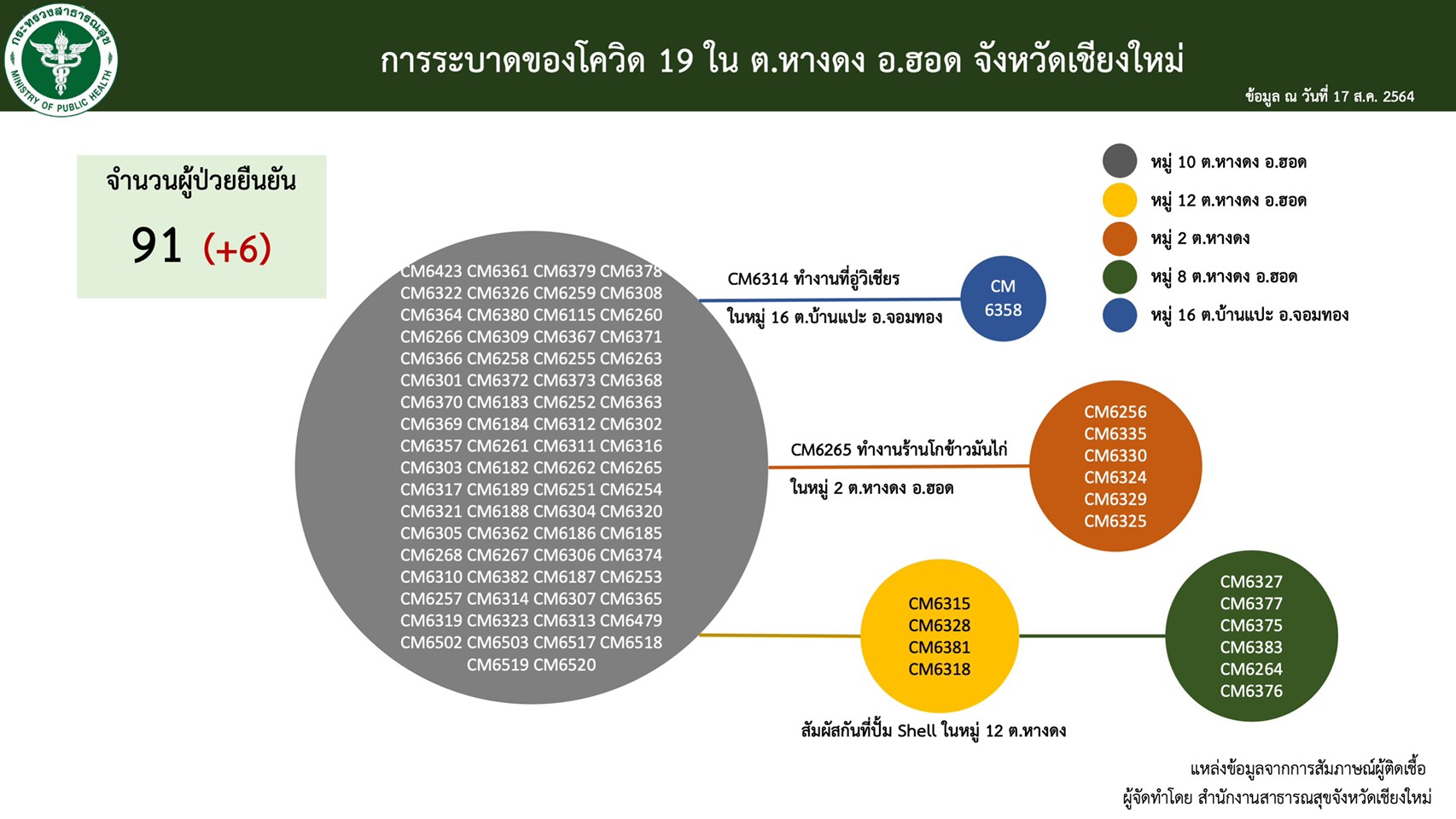 กระทรวงสาธารณสุข
MINISTRY OF PUBLIC HEALTH

การระบาดของโควิด 19 ใน ต.หางดง อ.ฮอด จังหวัดเชียงใหม่

ข้อมูล ณ วันที่ 17 ส.ค. 2564

จำนวนผู้ป่วยยืนยัน

91 (+6)

หมู่ 10 ต.หางดง อ.ฮอด
หมู่ 12 ต.หางดง อ.ฮอด
หมู่ 2 ต.หางดง
หมู่ 8 ต.หางดง อ.ฮอด
หมู่ 16 ต.บ้านแปะ อ.จอมทอง

CM6423 CM6361 CM6379 CM6378
CM6322 CM6326 CM6259 CM6308
CM6364 CM6380 CM6115 CM6260
CM6266 CM6309 CM6367 CM6371
CM6366 CM6258 CM6255 CM6263
CM6301 CM6372 CM6373 CM6368
CM6370 CM6183 CM6252 CM6363
CM6369 CM6184 CM6312 CM6302
CM6357 CM6261 CM6311 CM6316
CM6303 CM6182 CM6262 CM6265
CM6317 CM6189 CM6251 CM6254
CM6321 CM6188 CM6304 CM6320
CM6305 CM6362 CM6186 CM6185
CM6268 CM6267 CM6306 CM6374
CM6310 CM6382 CM6187 CM6253
CM6257 CM6314 CM6307 CM6365
CM6319 CM6323 CM6313 CM6479
CM6502 CM6503 CM6517 CM6518
CM6519 CM6520

CM6314 ทำงานที่อู่วิเชียร
ในหมู่ 16 ต.บ้านแปะ อ.จอมทอง

CM
6358

CM6265 ทำงานร้านโกข้าวมันไก่
ในหมู่ 2 ต.หางดง อ.ฮอด

CM6256
CM6335
CM6330
CM6324
CM6329
CM6325

CM6315
CM6328
CM6381
CM6318

CM6327
CM6377
CM6375
CM6383
CM6264
CM6376

สัมผัสกันที่ปั้ม Shell ในหมู่ 12 ต.หางดง

แหล่งข้อมูลจากการสัมภาษณ์ผู้ติดเชื้อ
ผู้จัดทำโดย สำนักงานสาธารณสุขจังหวัดเชียงใหม่